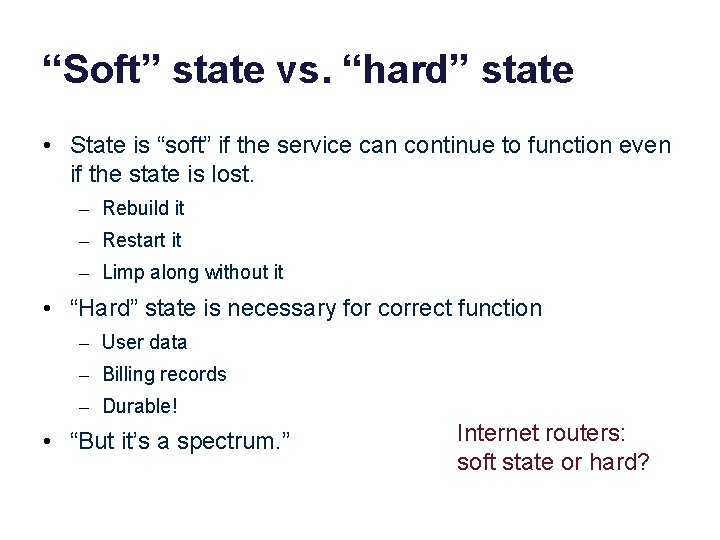 “Soft” state vs. “hard” state

• State is “soft” if the service can continue to function even if the state is lost.
  – Rebuild it
  – Restart it
  – Limp along without it
• “Hard” state is necessary for correct function
  – User data
  – Billing records
  – Durable!
• “But it’s a spectrum.”

Internet routers:
soft state or hard?